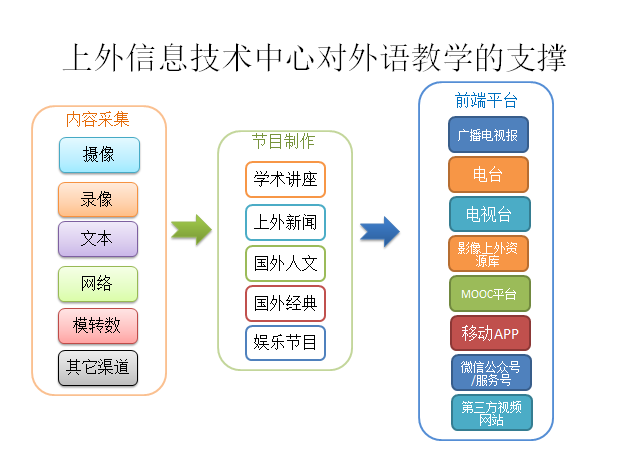 上外信息技术中心对外语教学的支撑

内容采集

摄像

录像

文本

网络

模转数

其它渠道

节目制作

学术讲座

上外新闻

国外人文

国外经典

娱乐节目

前端平台

广播电视报

电台

电视台

影像上外资源库

MOOC平台

移动APP

微信公众号/服务号

第三方视频网站